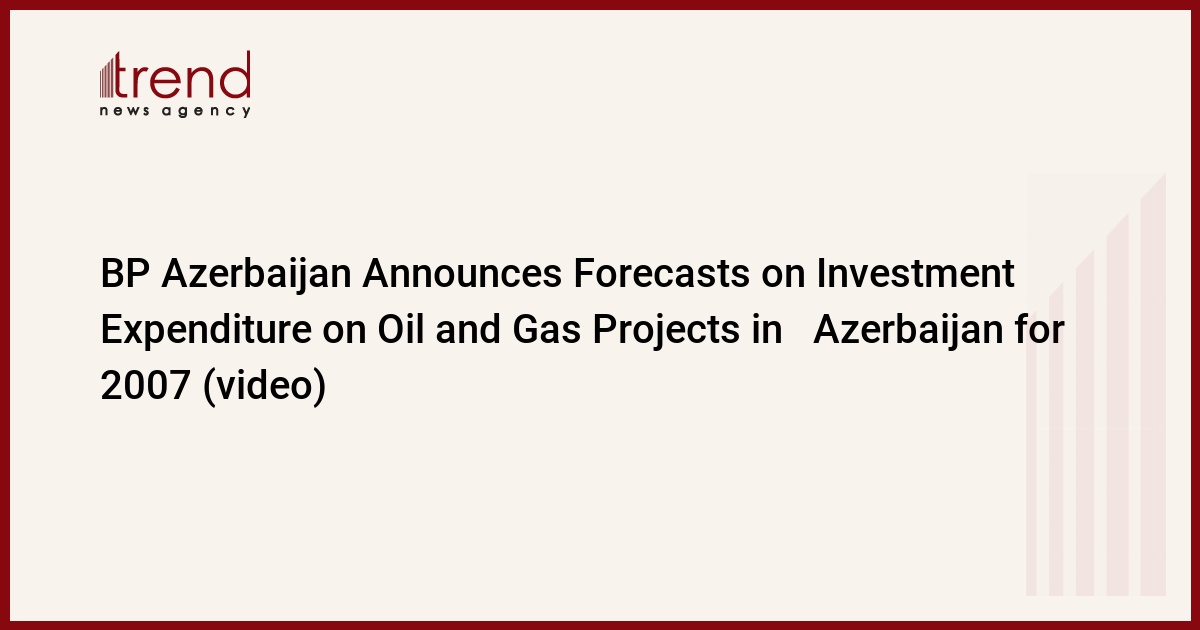 trend
news agency

BP Azerbaijan Announces Forecasts on Investment Expenditure on Oil and Gas Projects in Azerbaijan for 2007 (video)